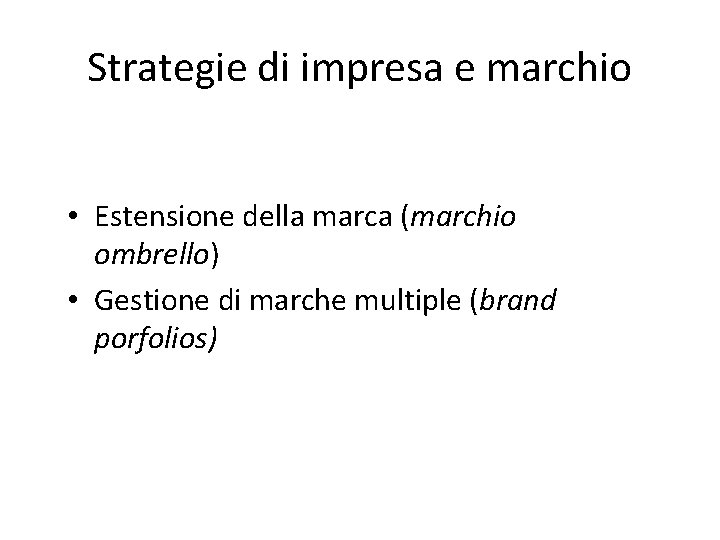 Strategie di impresa e marchio

• Estensione della marca (marchio ombrello)
• Gestione di marche multiple (brand porfolios)